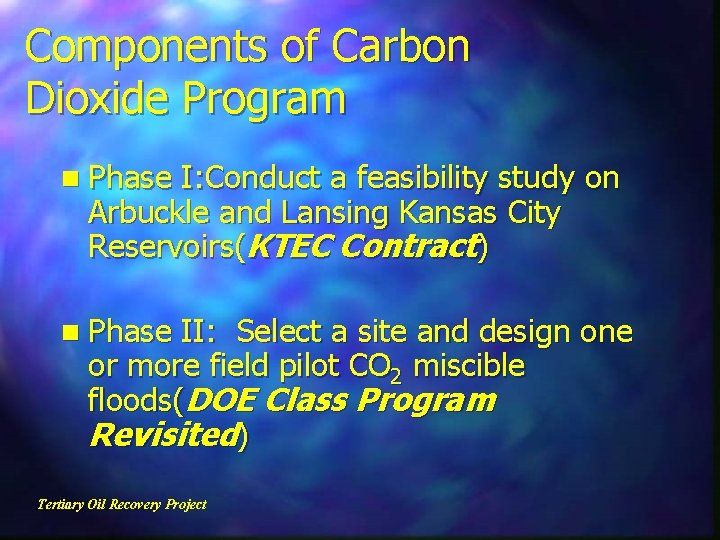 Components of Carbon Dioxide Program

Phase I:Conduct a feasibility study on Arbuckle and Lansing Kansas City Reservoirs(KTEC Contract)

Phase II:  Select a site and design one or more field pilot $CO_2$ miscible floods(DOE Class Program Revisited)

Tertiary Oil Recovery Project